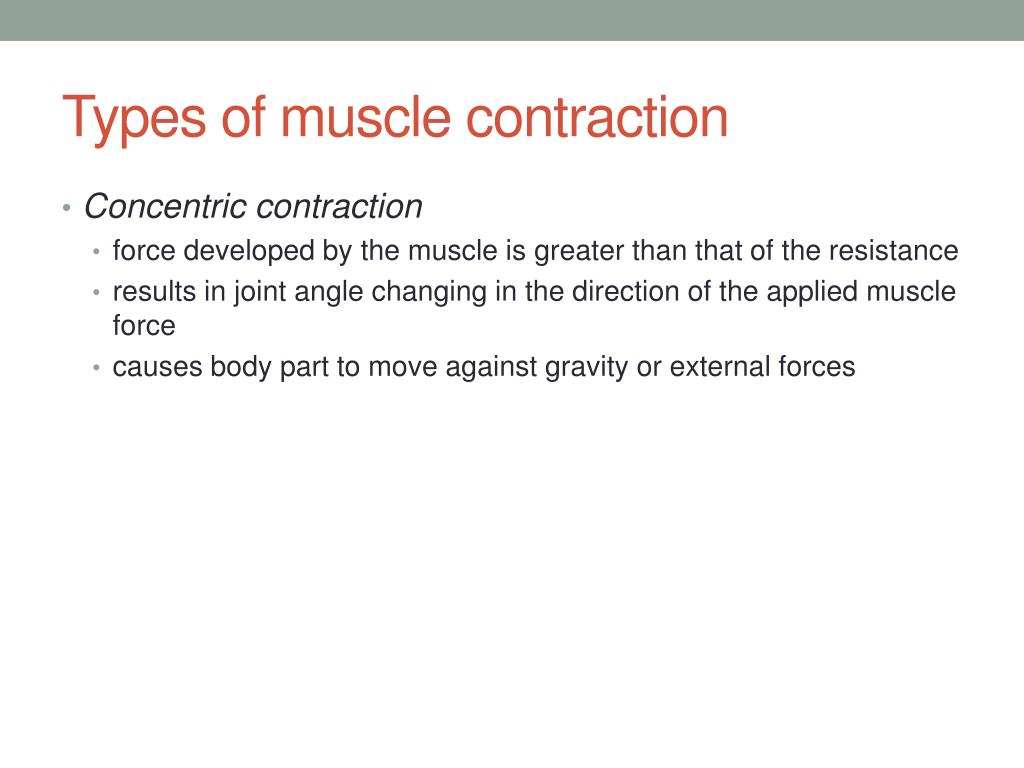 Types of muscle contraction

• Concentric contraction
  • force developed by the muscle is greater than that of the resistance
  • results in joint angle changing in the direction of the applied muscle force
  • causes body part to move against gravity or external forces